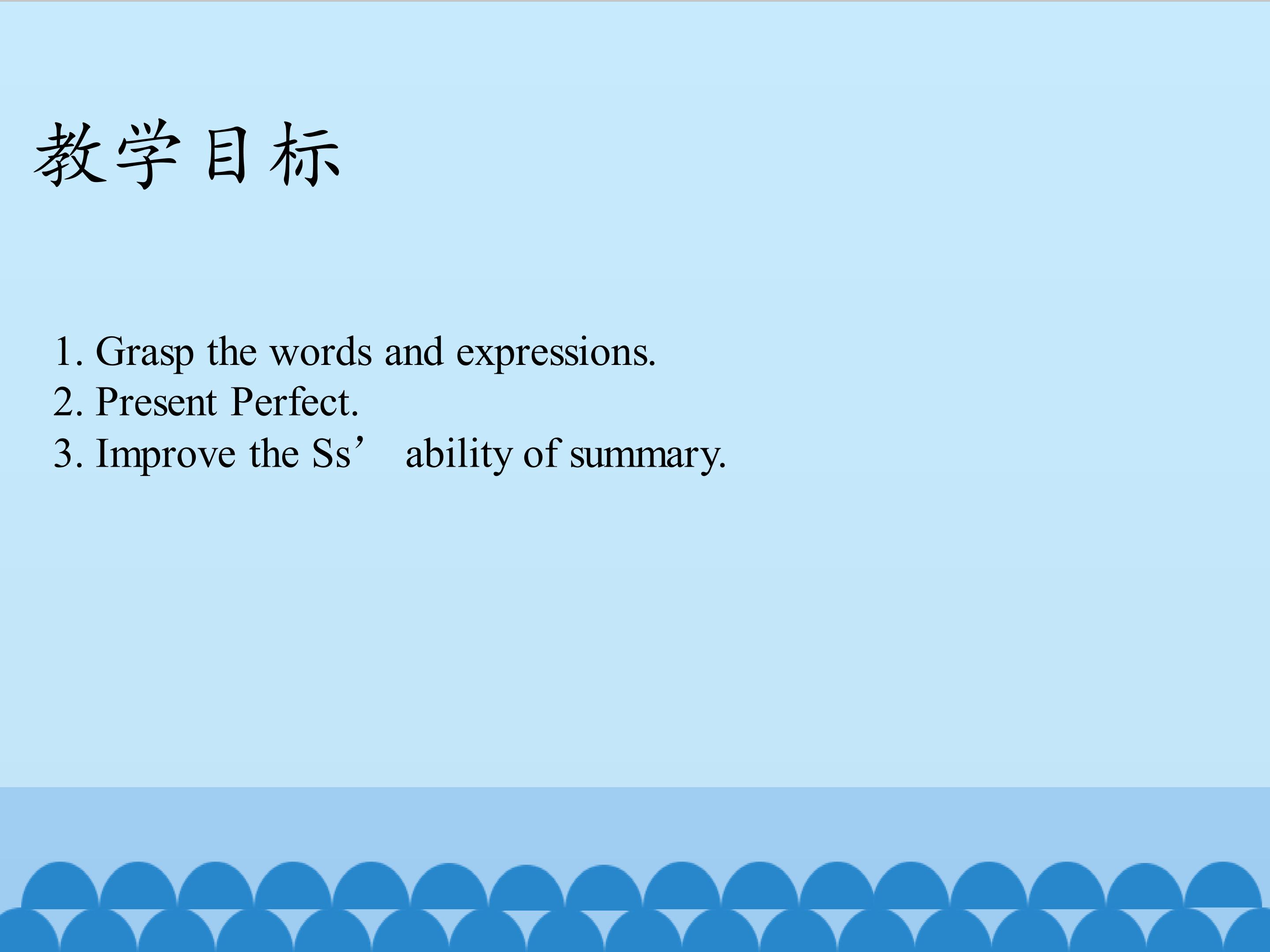 教学目标

1. Grasp the words and expressions.
2. Present Perfect.
3. Improve the Ss' ability of summary.